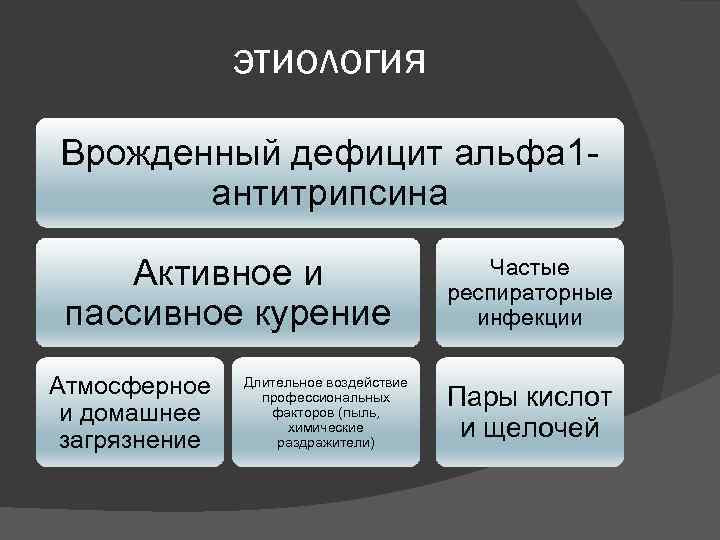 ЭТИОЛОГИЯ

Врожденный дефицит альфа1-антитрипсина

Активное и пассивное курение

Частые респираторные инфекции

Атмосферное и домашнее загрязнение

Длительное воздействие профессиональных факторов (пыль, химические раздражители)

Пары кислот и щелочей